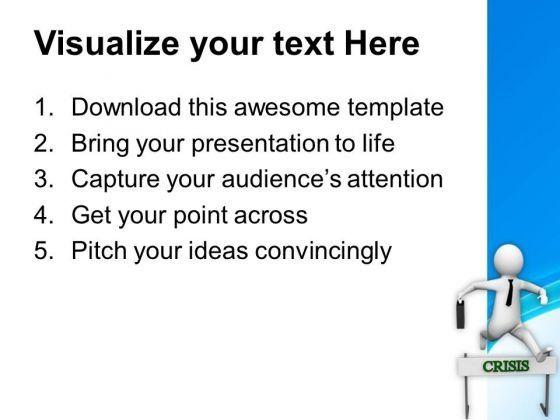 Visualize your text Here

1. Download this awesome template
2. Bring your presentation to life
3. Capture your audience's attention
4. Get your point across
5. Pitch your ideas convincingly

CRISIS